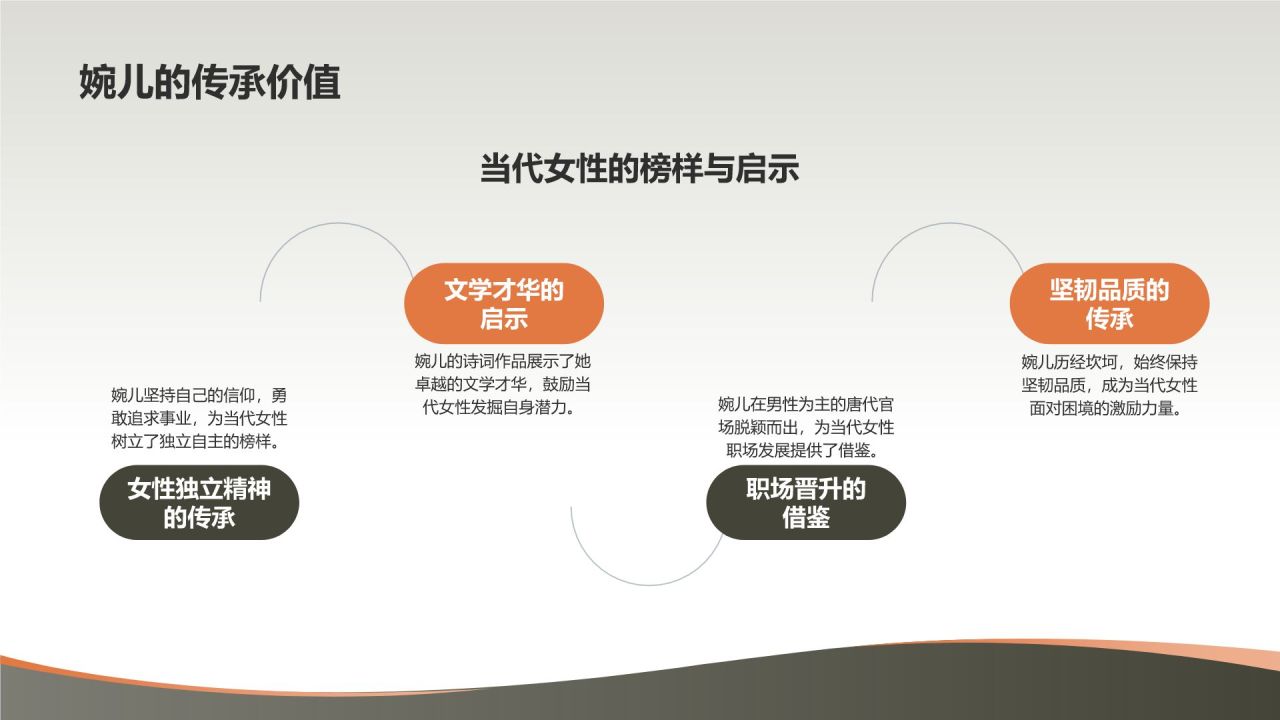 婉儿的传承价值

当代女性的榜样与启示

婉儿坚持自己的信仰，勇敢追求事业，为当代女性树立了独立自主的榜样。

女性独立精神的传承

文学才华的启示

婉儿的诗词作品展示了她卓越的文学才华，鼓励当代女性发掘自身潜力。

婉儿在男性为主的唐代官场脱颖而出，为当代女性职场发展提供了借鉴。

职场晋升的借鉴

坚韧品质的传承

婉儿历经坎坷，始终保持坚韧品质，成为当代女性面对困境的激励力量。